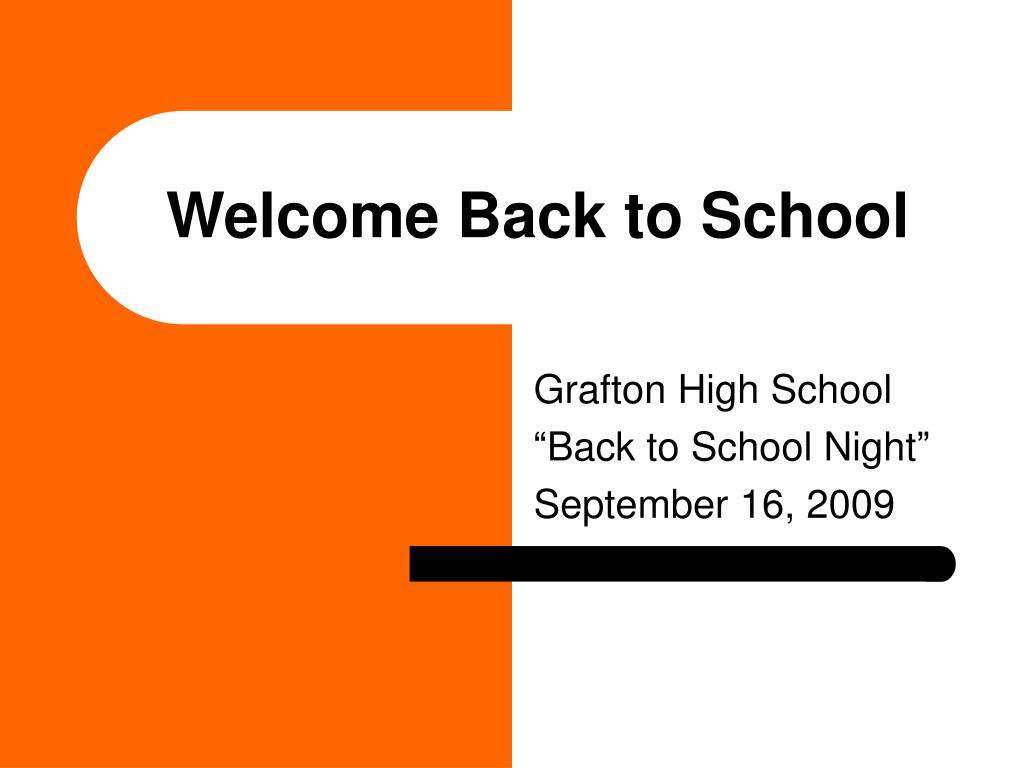 Welcome Back to School

Grafton High School
“Back to School Night”
September 16, 2009